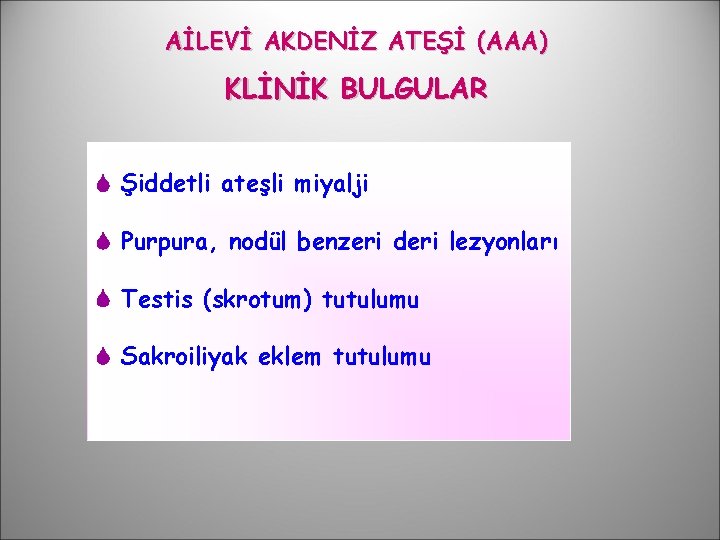 AİLEVİ AKDENİZ ATEŞİ (AAA)

KLİNİK BULGULAR

Şiddetli ateşli miyalji

Purpura, nodül benzeri deri lezyonları

Testis (skrotum) tutulumu

Sakroiliyak eklem tutulumu